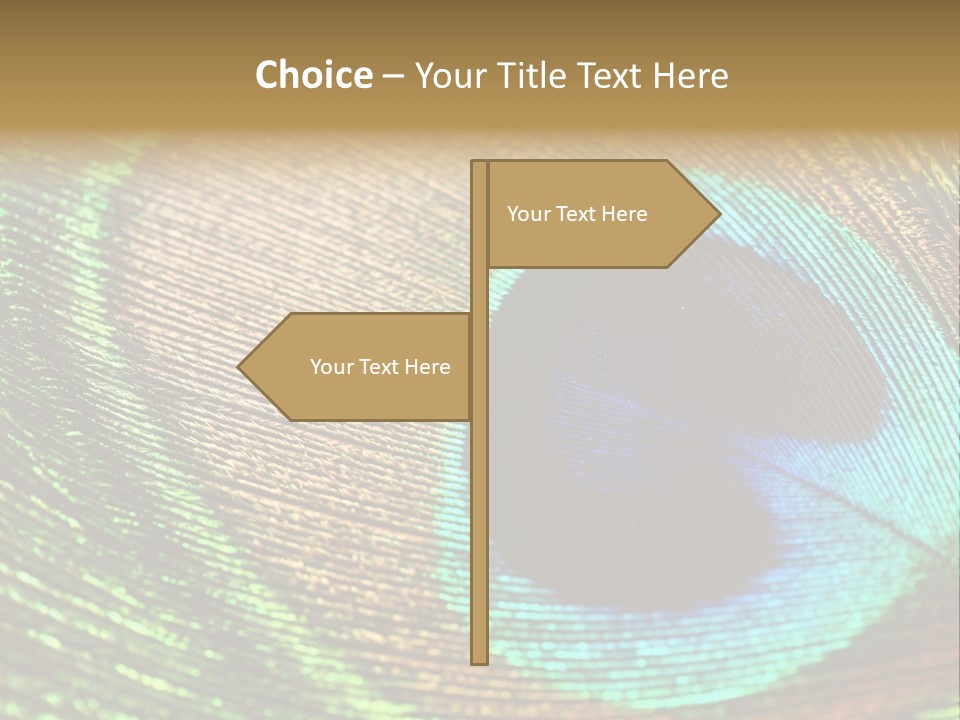 Choice – Your Title Text Here

Your Text Here

Your Text Here